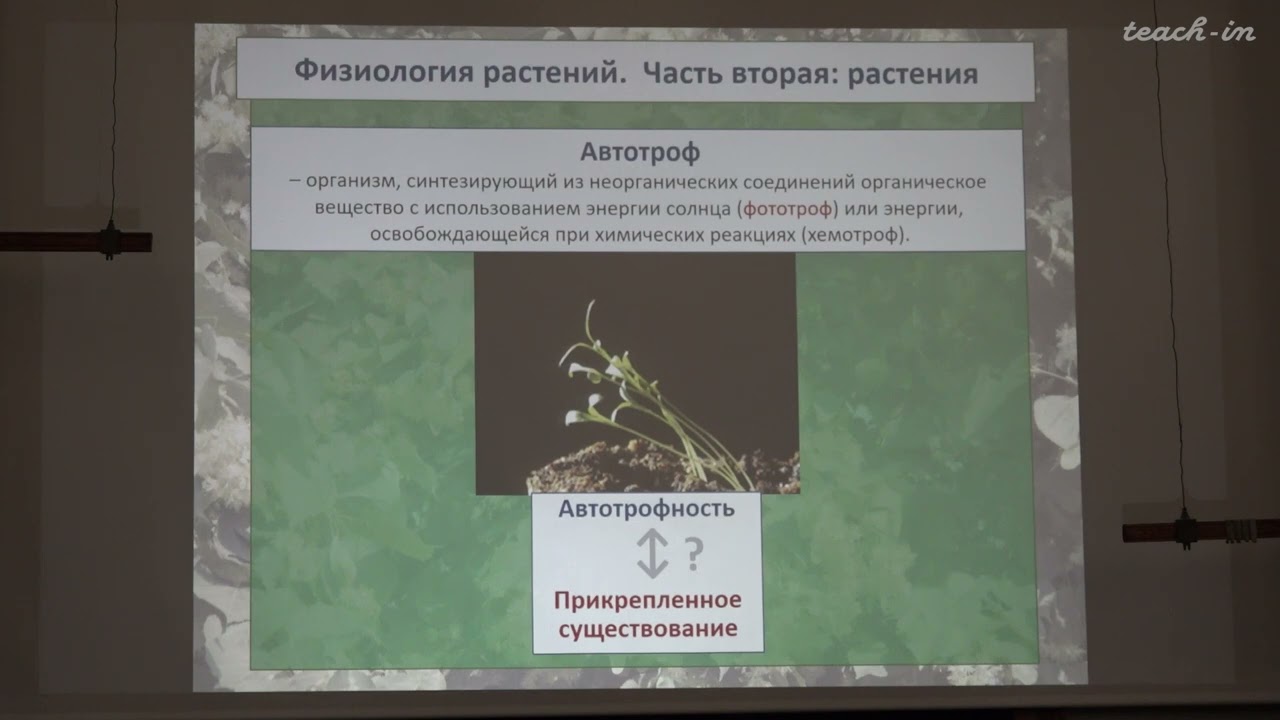 teach-in

Физиология растений. Часть вторая: растения

Автотроф

– организм, синтезирующий из неорганических соединений органическое вещество с использованием энергии солнца (фототроф) или энергии, освобождающейся при химических реакциях (хемотроф).

Автотрофность

?

Прикрепленное существование